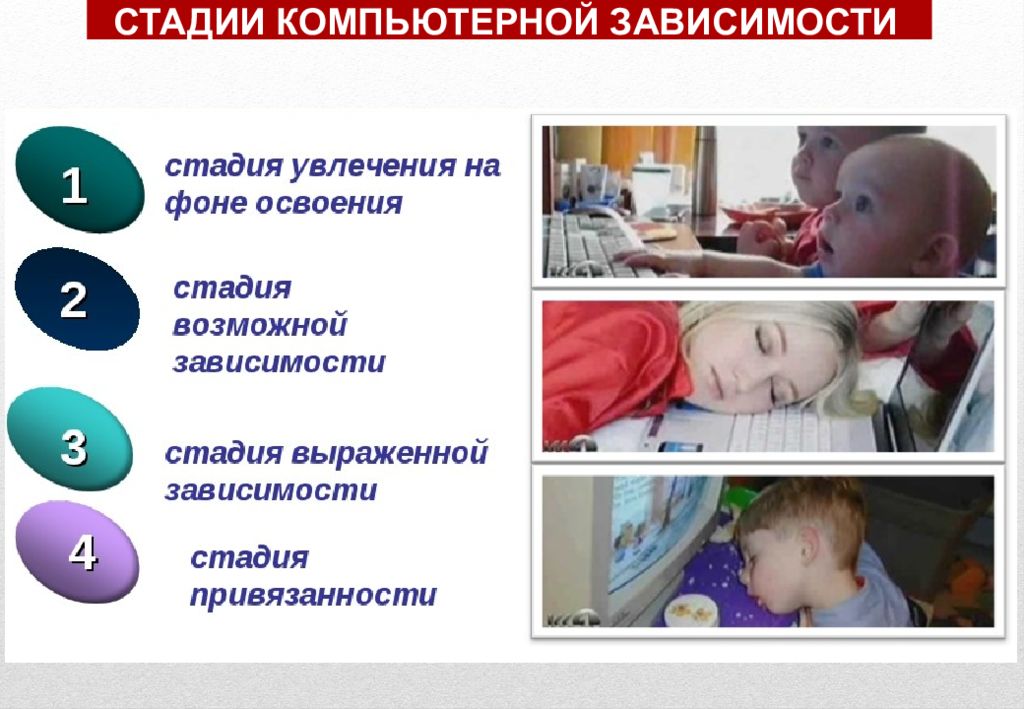 СТАДИИ КОМПЬЮТЕРНОЙ ЗАВИСИМОСТИ

1 стадия увлечения на фоне освоения

2 стадия возможной зависимости

3 стадия выраженной зависимости

4 стадия привязанности